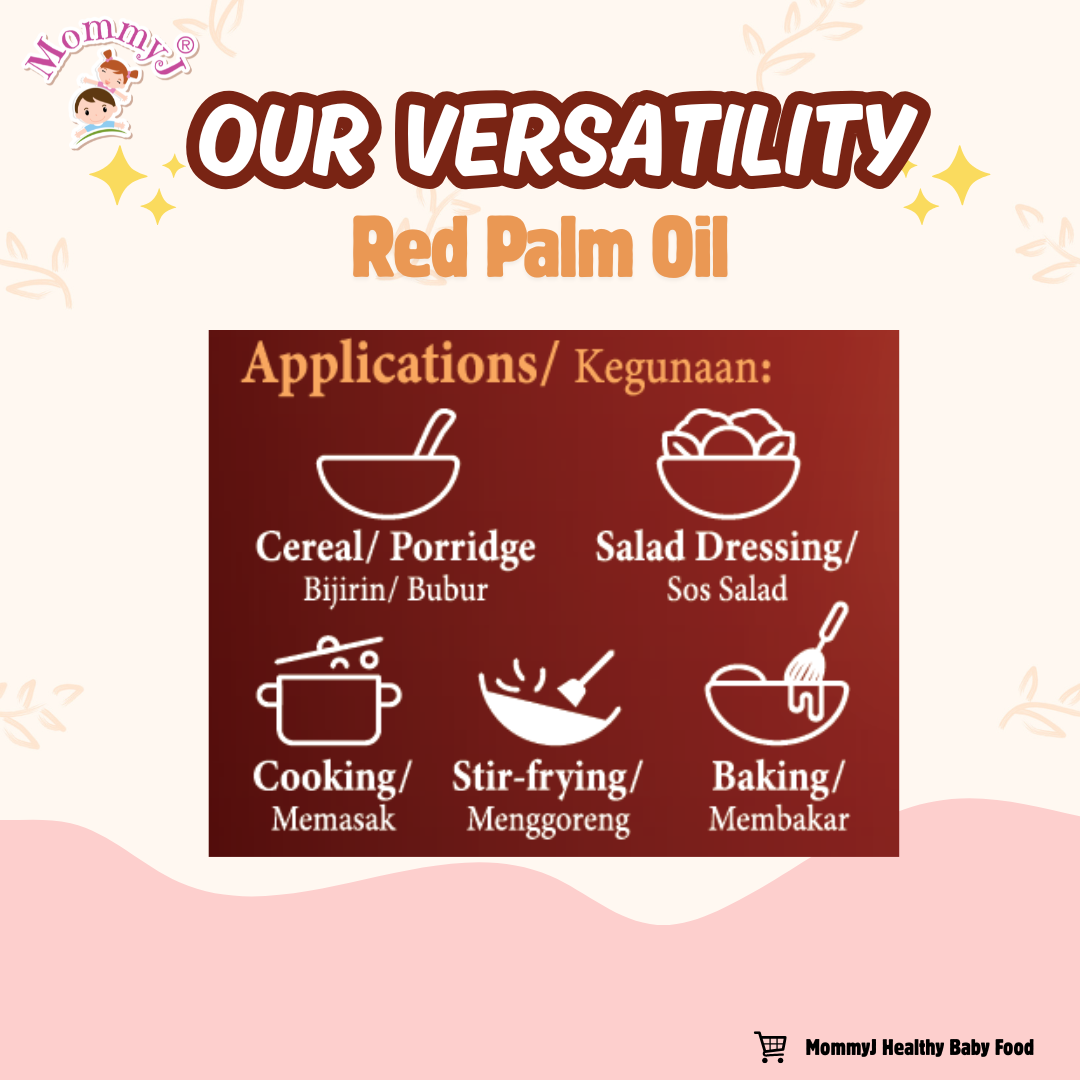 MommyJ®

OUR VERSATILITY

Red Palm Oil

Applications/ Kegunaan:

Cereal/ Porridge
Bijirin/ Bubur

Salad Dressing/
Sos Salad

Cooking/
Memasak

Stir-frying/
Menggoreng

Baking/
Membakar

MommyJ Healthy Baby Food